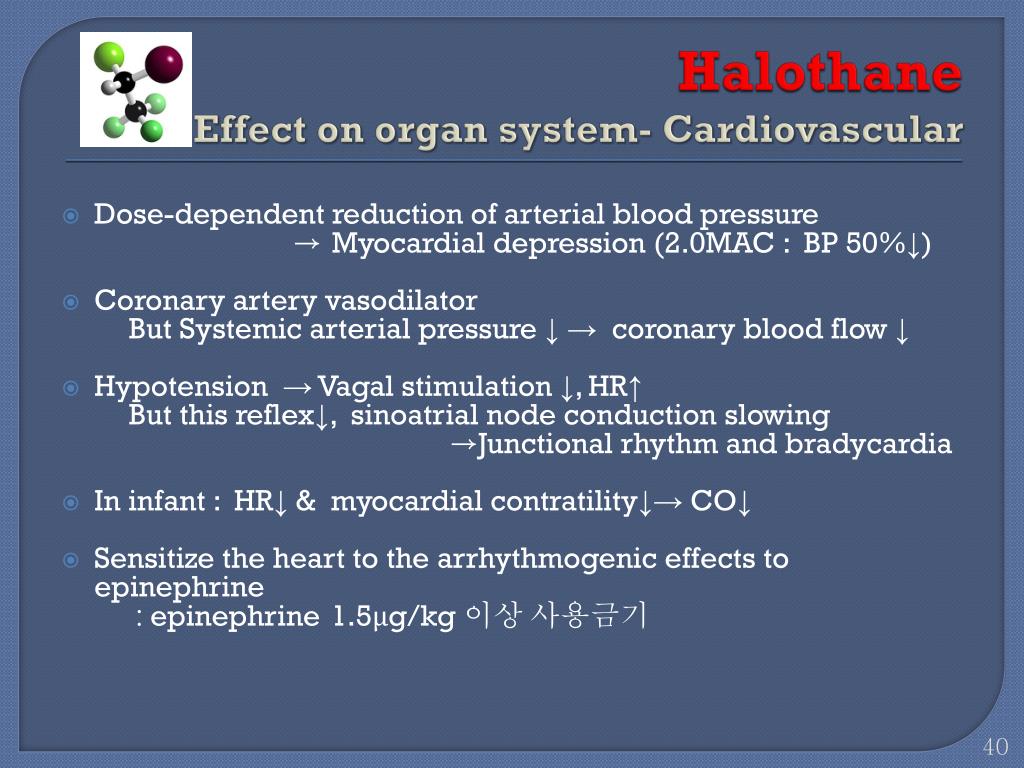 Halothane
Effect on organ system- Cardiovascular

Dose-dependent reduction of arterial blood pressure
→ Myocardial depression (2.0MAC : BP 50%↓)

Coronary artery vasodilator
But Systemic arterial pressure ↓ → coronary blood flow ↓

Hypotension → Vagal stimulation ↓, HR↑
But this reflex↓, sinoatrial node conduction slowing
→Junctional rhythm and bradycardia

In infant : HR↓ & myocardial contratility↓→ CO↓

Sensitize the heart to the arrhythmogenic effects to epinephrine
: epinephrine 1.5μg/kg 이상 사용금기

40